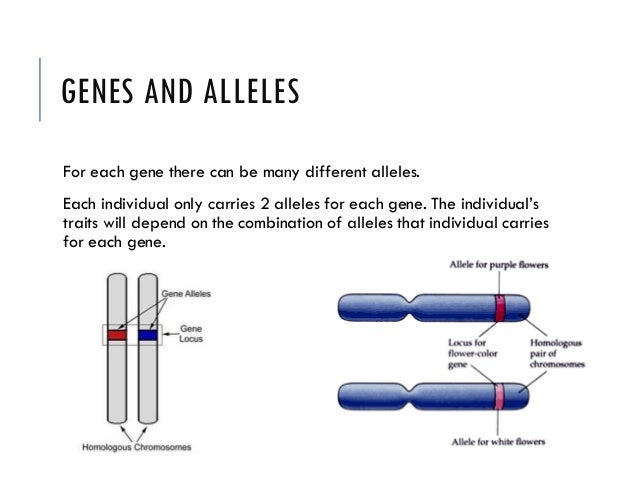 GENES AND ALLELES

For each gene there can be many different alleles.

Each individual only carries 2 alleles for each gene. The individual's traits will depend on the combination of alleles that individual carries for each gene.

Gene Alleles

Gene Locus

Homologous Chromosomes

Allele for purple flowers

Locus for flower-color gene

Homologous pair of chromosomes

Allele for white flowers